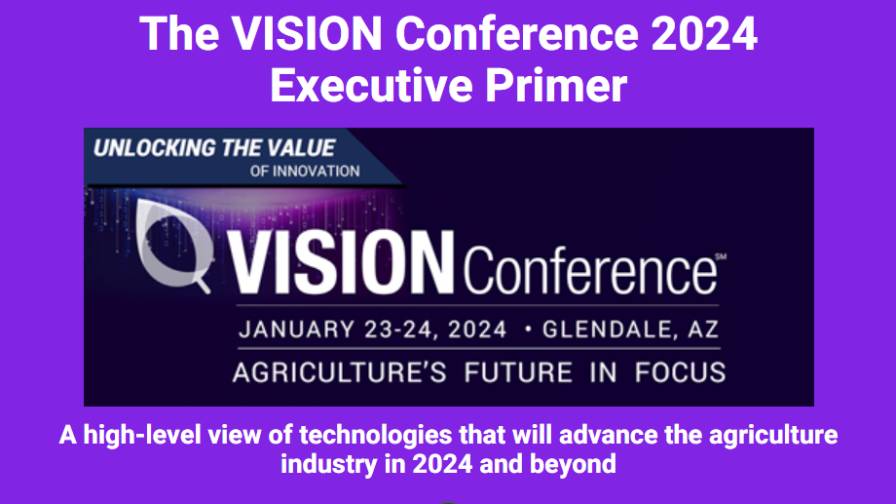 The VISION Conference 2024
Executive Primer

UNLOCKING THE VALUE
OF INNOVATION

VISION Conference℠

JANUARY 23-24, 2024 • GLENDALE, AZ

AGRICULTURE'S FUTURE IN FOCUS

A high-level view of technologies that will advance the agriculture industry in 2024 and beyond